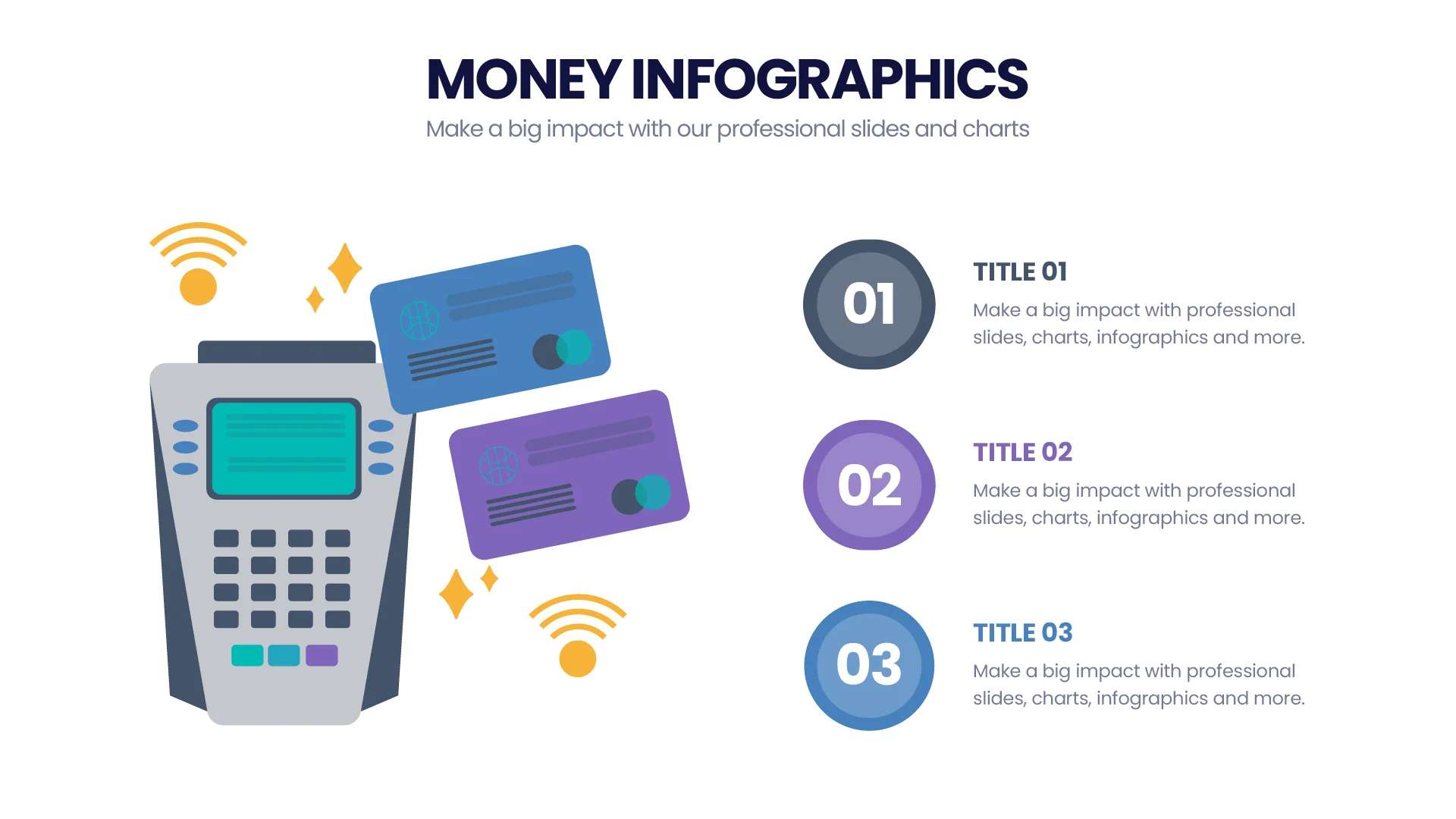 MONEY INFOGRAPHICS

Make a big impact with our professional slides and charts

01

TITLE 01

Make a big impact with professional slides, charts, infographics and more.

02

TITLE 02

Make a big impact with professional slides, charts, infographics and more.

03

TITLE 03

Make a big impact with professional slides, charts, infographics and more.